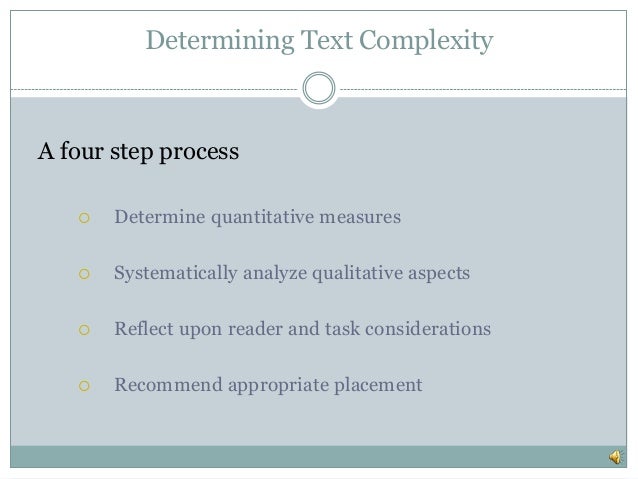 Determining Text Complexity

A four step process

○ Determine quantitative measures

○ Systematically analyze qualitative aspects

○ Reflect upon reader and task considerations

○ Recommend appropriate placement